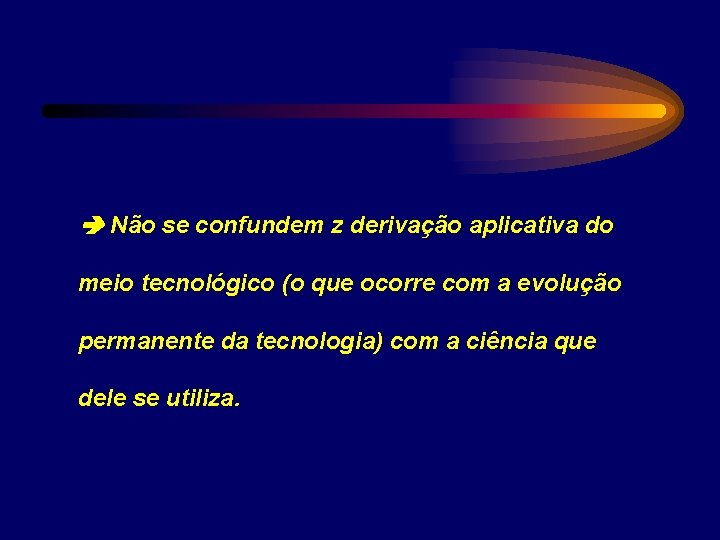 ➔ Não se confundem z derivação aplicativa do meio tecnológico (o que ocorre com a evolução permanente da tecnologia) com a ciência que dele se utiliza.